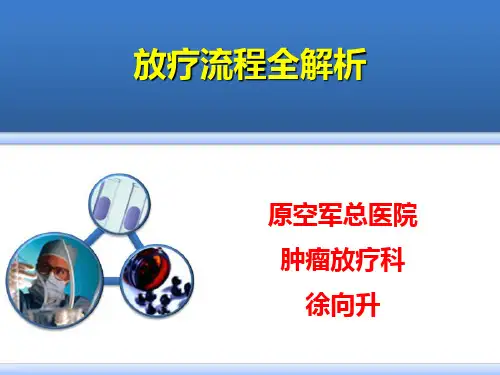 放疗流程全解析

原空军总医院

肿瘤放疗科

徐向升